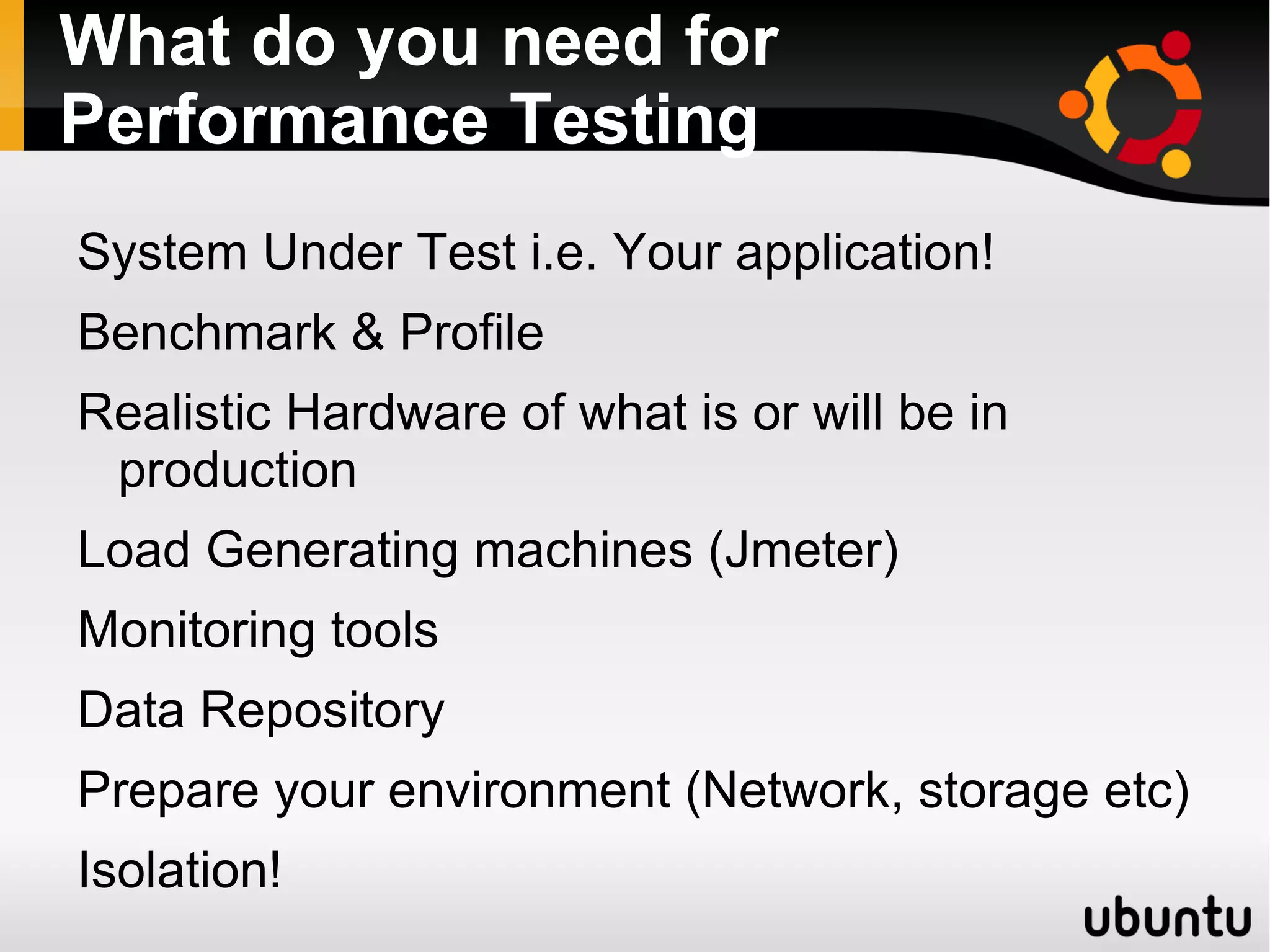 What do you need for Performance Testing

System Under Test i.e. Your application!

Benchmark & Profile

Realistic Hardware of what is or will be in production

Load Generating machines (Jmeter)

Monitoring tools

Data Repository

Prepare your environment (Network, storage etc)

Isolation!

ubuntu